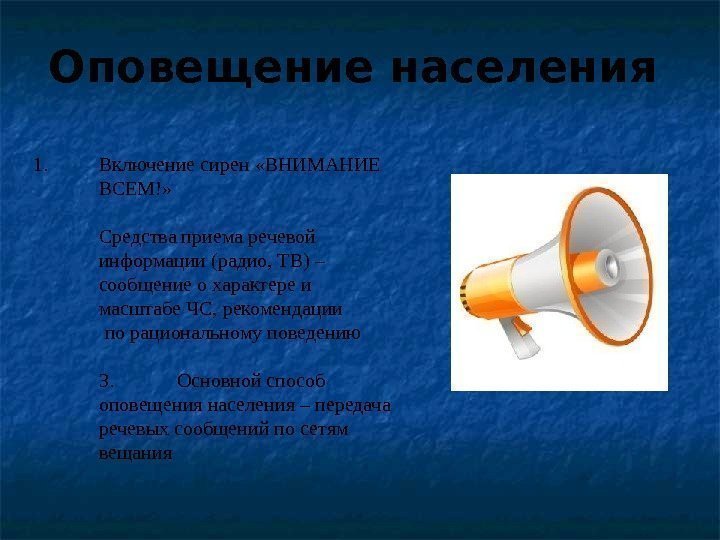 Оповещение населения

1. Включение сирен «ВНИМАНИЕ ВСЕМ!»

Средства приема речевой информации (радио, ТВ) – сообщение о характере и масштабе ЧС, рекомендации по рациональному поведению

3. Основной способ оповещения населения – передача речевых сообщений по сетям вещания